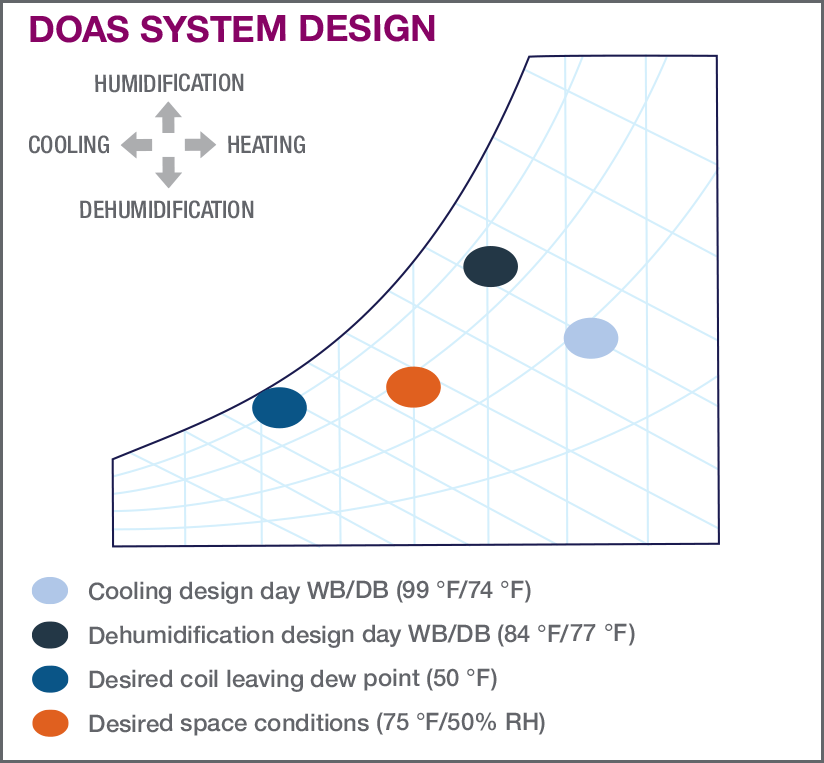 DOAS SYSTEM DESIGN

HUMIDIFICATION

COOLING

HEATING

DEHUMIDIFICATION

Cooling design day WB/DB (99 °F/74 °F)

Dehumidification design day WB/DB (84 °F/77 °F)

Desired coil leaving dew point (50 °F)

Desired space conditions (75 °F/50% RH)